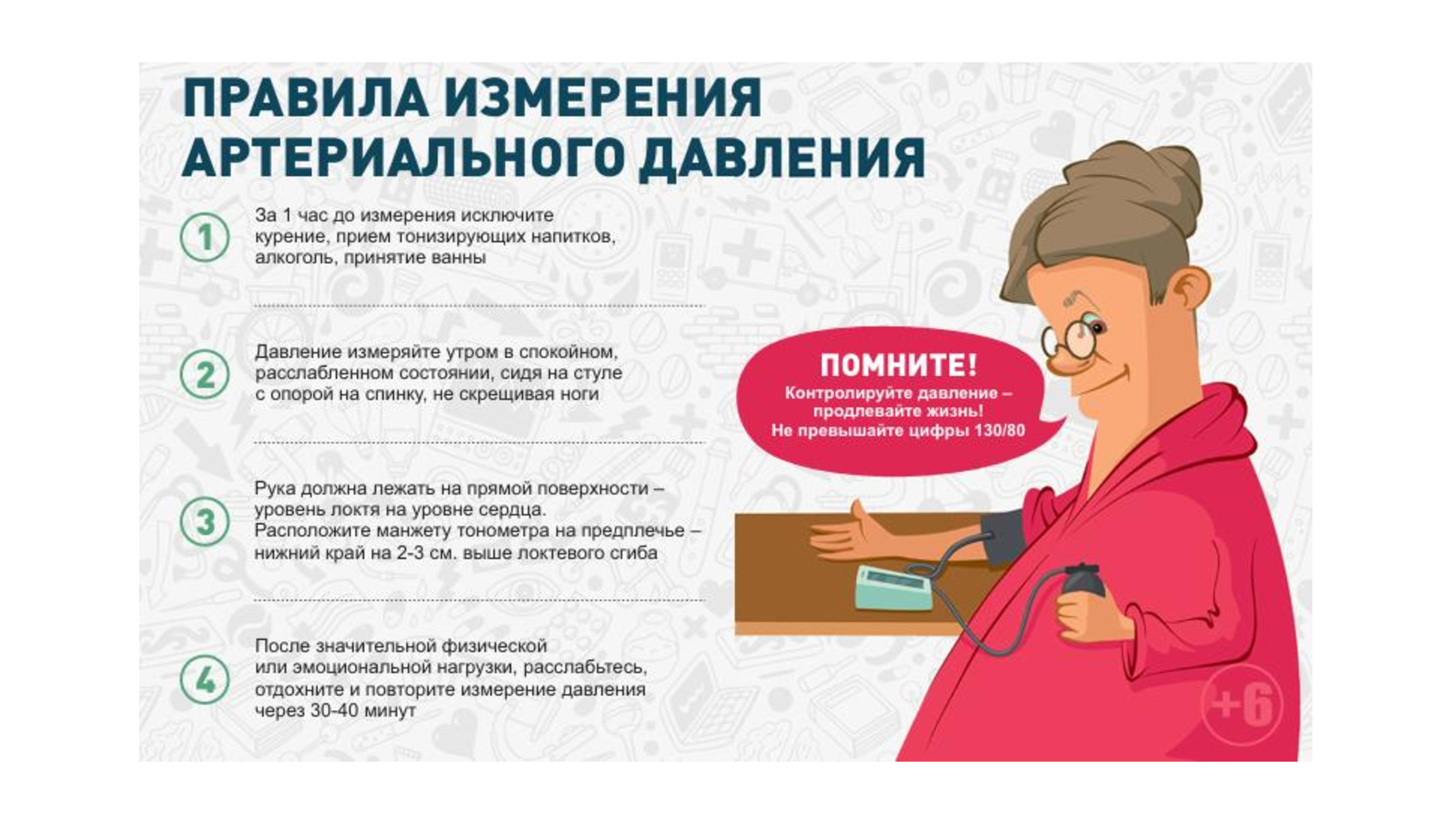 ПРАВИЛА ИЗМЕРЕНИЯ АРТЕРИАЛЬНОГО ДАВЛЕНИЯ

1 За 1 час до измерения исключите курение, прием тонизирующих напитков, алкоголь, принятие ванны

2 Давление измеряйте утром в спокойном, расслабленном состоянии, сидя на стуле с опорой на спинку, не скрещивая ноги

3 Рука должна лежать на прямой поверхности – уровень локтя на уровне сердца. Расположите манжету тонометра на предплечье – нижний край на 2-3 см. выше локтевого сгиба

4 После значительной физической или эмоциональной нагрузки, расслабьтесь, отдохните и повторите измерение давления через 30-40 минут

ПОМНИТЕ!
Контролируйте давление – продлевайте жизнь!
Не превышайте цифры 130/80

+6